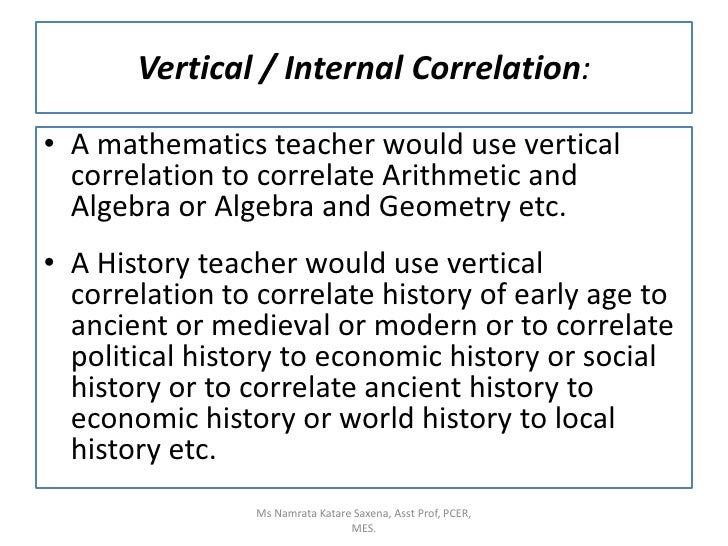 Vertical / Internal Correlation:

• A mathematics teacher would use vertical correlation to correlate Arithmetic and Algebra or Algebra and Geometry etc.

• A History teacher would use vertical correlation to correlate history of early age to ancient or medieval or modern or to correlate political history to economic history or social history or to correlate ancient history to economic history or world history to local history etc.

Ms Namrata Katare Saxena, Asst Prof, PCER, MES.